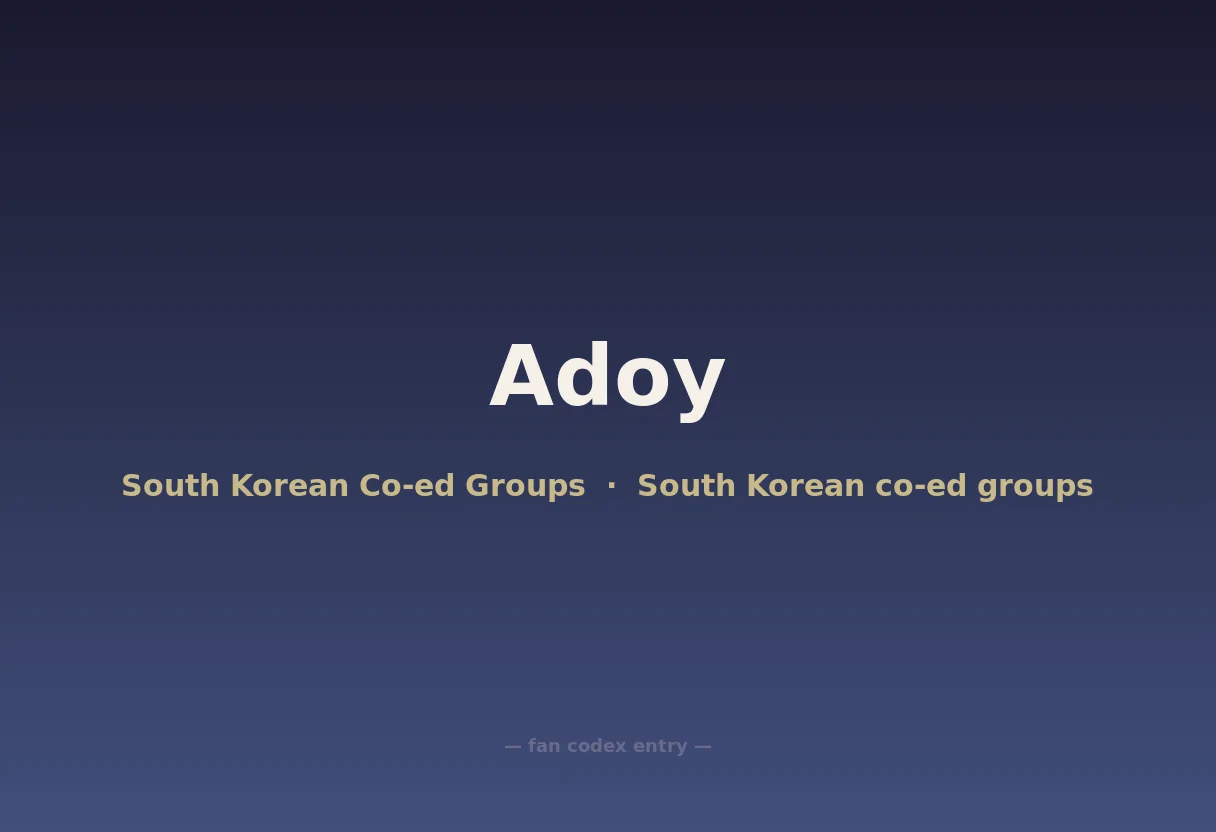 Adoy

South Korean Co-ed Groups · South Korean co-ed groups

— fan codex entry —